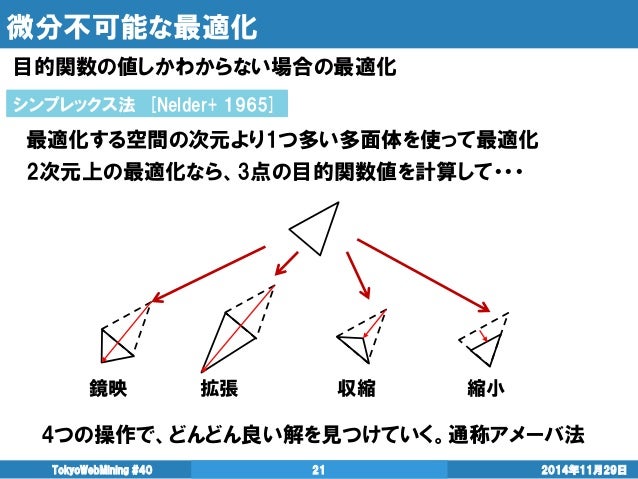 微分不可能な最適化

目的関数の値しかわからない場合の最適化

シンプレックス法 [Nelder+ 1965]

最適化する空間の次元より1つ多い多面体を使って最適化
2次元上の最適化なら、3点の目的関数値を計算して・・・

鏡映

拡張

収縮

縮小

4つの操作で、どんどん良い解を見つけていく。通称アメーバ法

TokyoWebMining #40

21

2014年11月29日